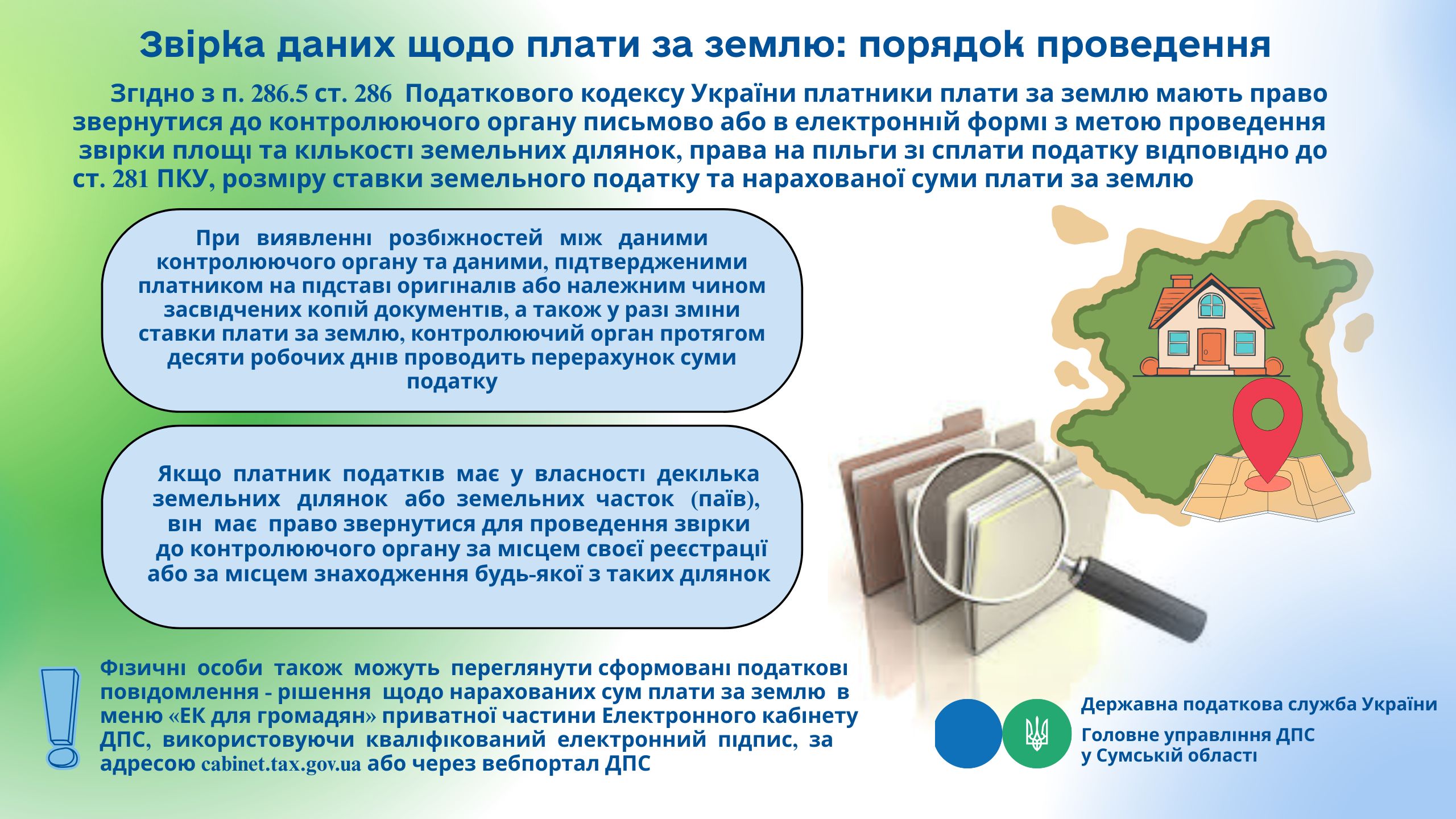 Звірка даних щодо плати за землю: порядок проведення

Згідно з п. 286.5 ст. 286 Податкового кодексу України платники плати за землю мають право звернутися до контролюючого органу письмово або в електронній формі з метою проведення звірки площі та кількості земельних ділянок, права на пільги зі сплати податку відповідно до ст. 281 ПКУ, розміру ставки земельного податку та нарахованої суми плати за землю

При виявленні розбіжностей між даними контролюючого органу та даними, підтвердженими платником на підставі оригіналів або належним чином засвідчених копій документів, а також у разі зміни ставки плати за землю, контролюючий орган протягом десяти робочих днів проводить перерахунок суми податку

Якщо платник податків має у власності декілька земельних ділянок або земельних часток (паїв), він має право звернутися для проведення звірки до контролюючого органу за місцем своєї реєстрації або за місцем знаходження будь-якої з таких ділянок

Фізичні особи також можуть переглянути сформовані податкові повідомлення - рішення щодо нарахованих сум плати за землю в меню «ЕК для громадян» приватної частини Електронного кабінету ДПС, використовуючи кваліфікований електронний підпис, за адресою cabinet.tax.gov.ua або через вебпортал ДПС

Державна податкова служба України
Головне управління ДПС у Сумській області